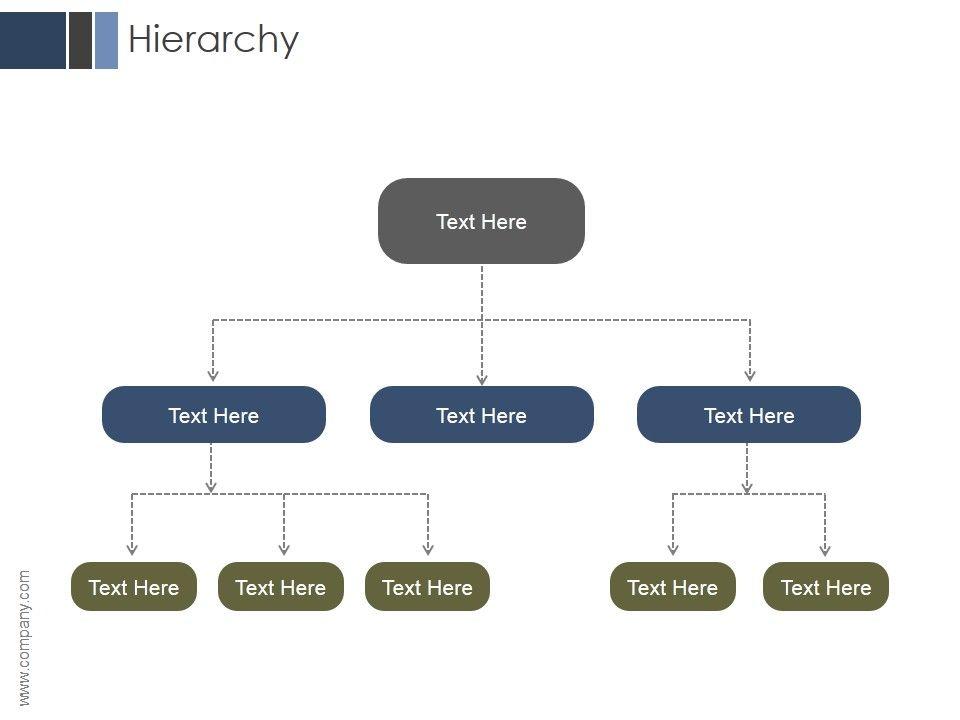 Hierarchy

Text Here

Text Here

Text Here

Text Here

Text Here

Text Here

Text Here

Text Here

Text Here

www.company.com